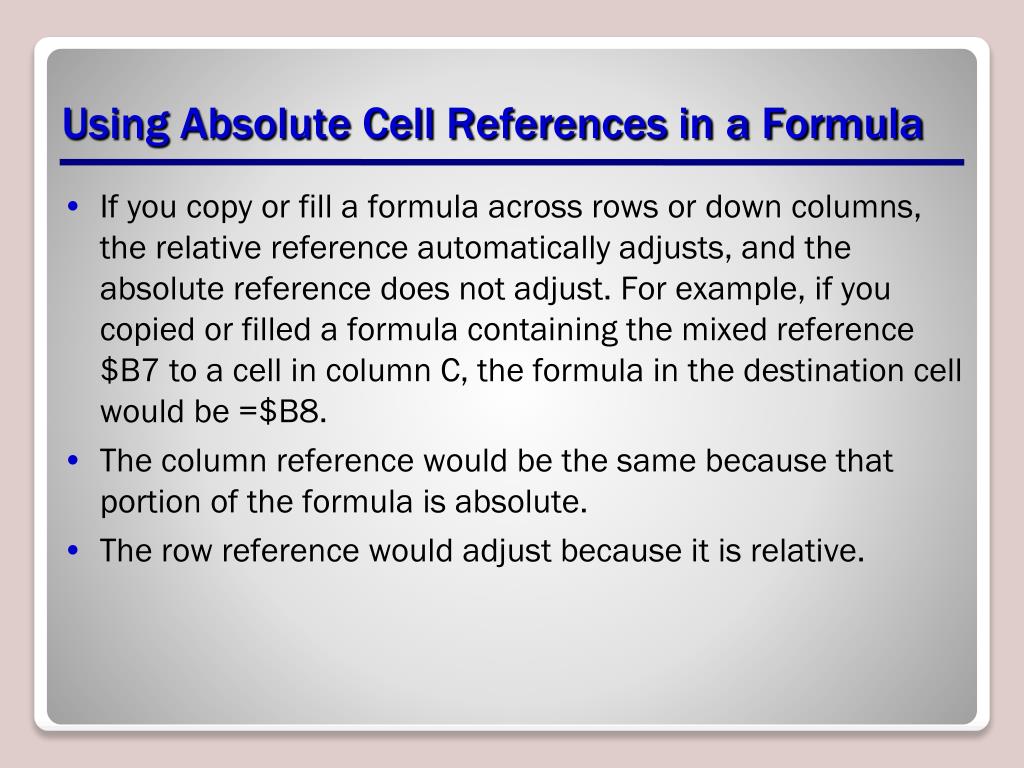 Using Absolute Cell References in a Formula

• If you copy or fill a formula across rows or down columns, the relative reference automatically adjusts, and the absolute reference does not adjust. For example, if you copied or filled a formula containing the mixed reference \$B7 to a cell in column C, the formula in the destination cell would be =\$B8.

• The column reference would be the same because that portion of the formula is absolute.

• The row reference would adjust because it is relative.